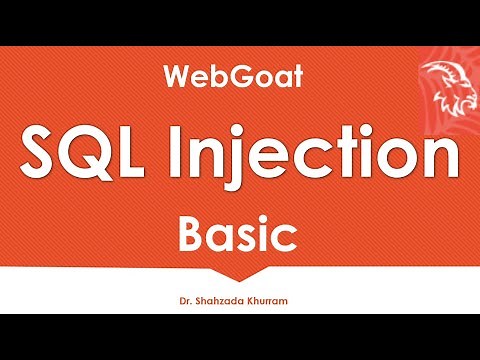 WebGoat

SQL Injection

Basic

Dr. Shahzada Khurram